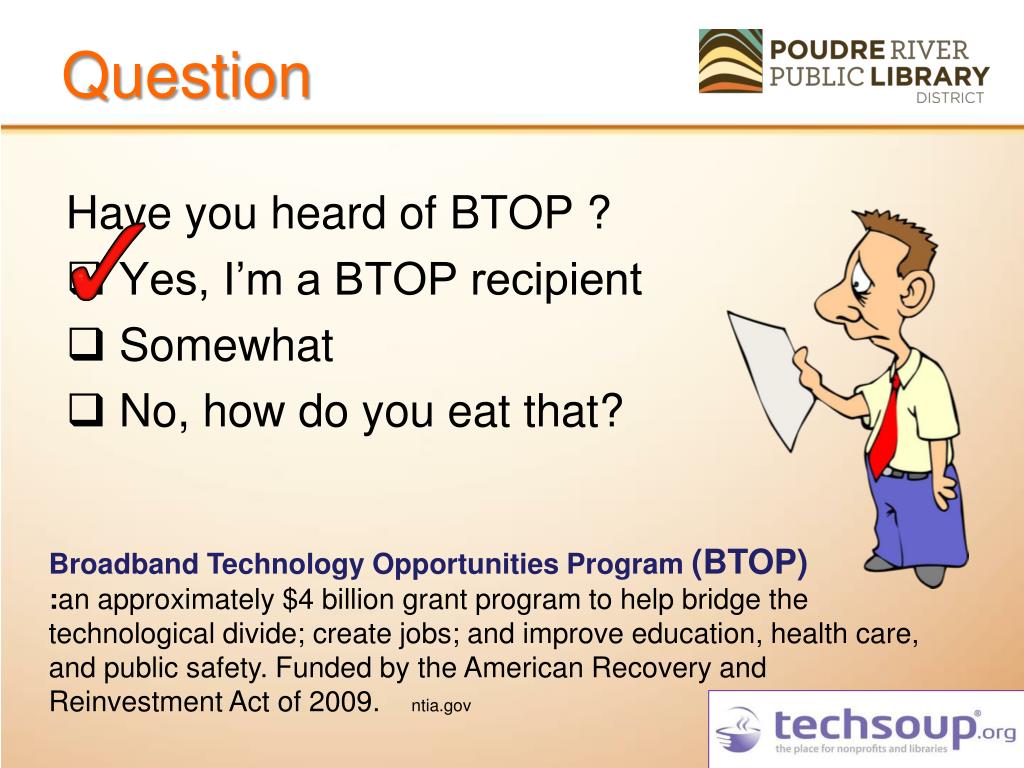 Question

POUDRE RIVER PUBLIC LIBRARY DISTRICT

Have you heard of BTOP ?
❑ Yes, I'm a BTOP recipient
❑ Somewhat
❑ No, how do you eat that?

Broadband Technology Opportunities Program (BTOP)
:an approximately $4 billion grant program to help bridge the technological divide; create jobs; and improve education, health care, and public safety. Funded by the American Recovery and Reinvestment Act of 2009. ntia.gov

techsoup.org
the place for nonprofits and libraries